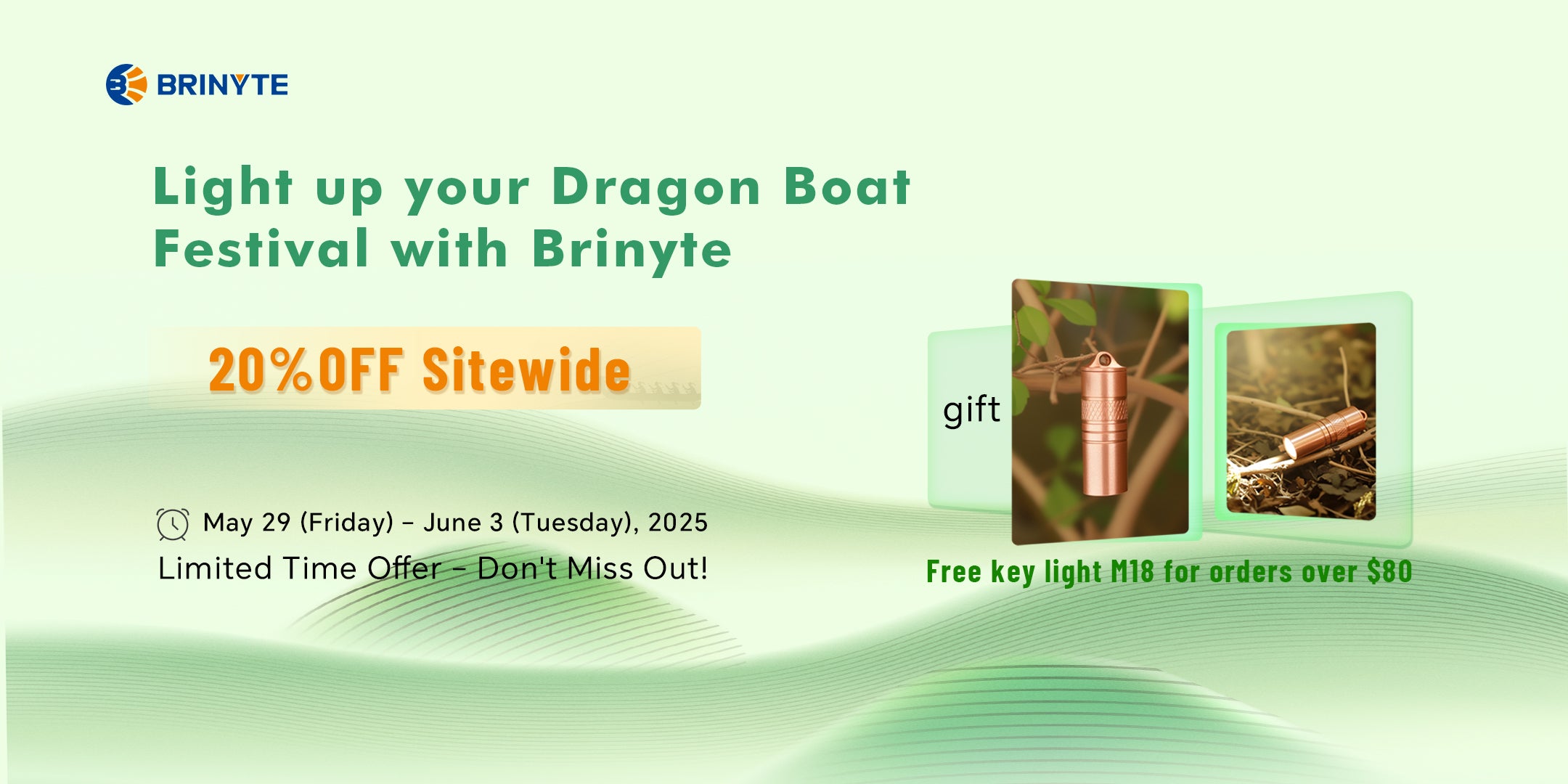 BRINYTE

Light up your Dragon Boat Festival with Brinyte

20%OFF Sitewide

May 29 (Friday) – June 3 (Tuesday), 2025
Limited Time Offer – Don't Miss Out!

gift

Free key light M18 for orders over $80